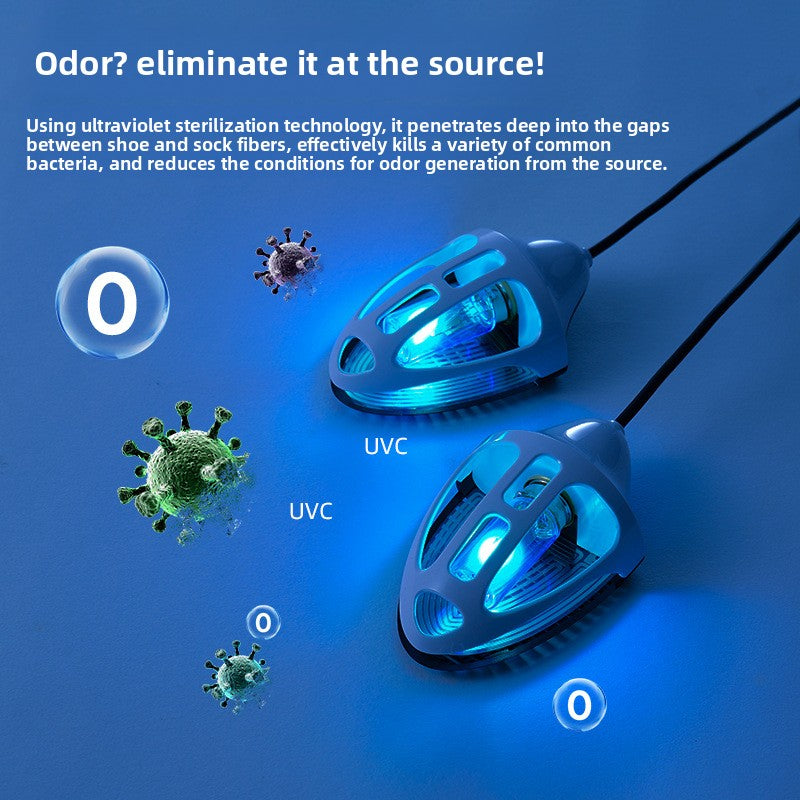 Odor? eliminate it at the source!

Using ultraviolet sterilization technology, it penetrates deep into the gaps between shoe and sock fibers, effectively kills a variety of common bacteria, and reduces the conditions for odor generation from the source.

O

UVC

UVC

O

O